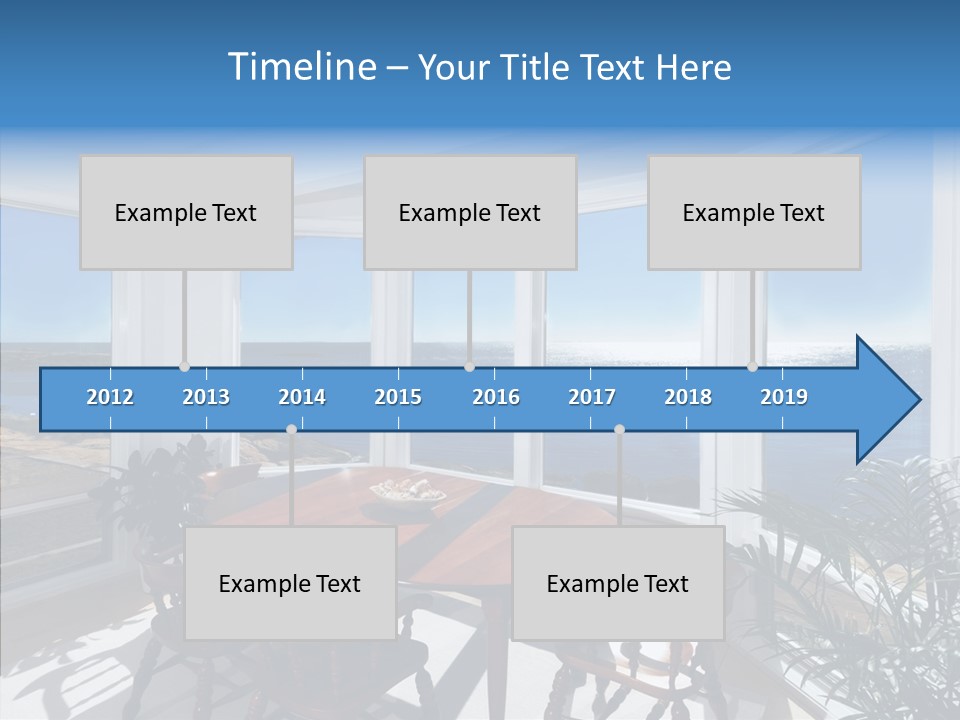 Timeline – Your Title Text Here

Example Text

Example Text

Example Text

2012 2013 2014 2015 2016 2017 2018 2019

Example Text

Example Text